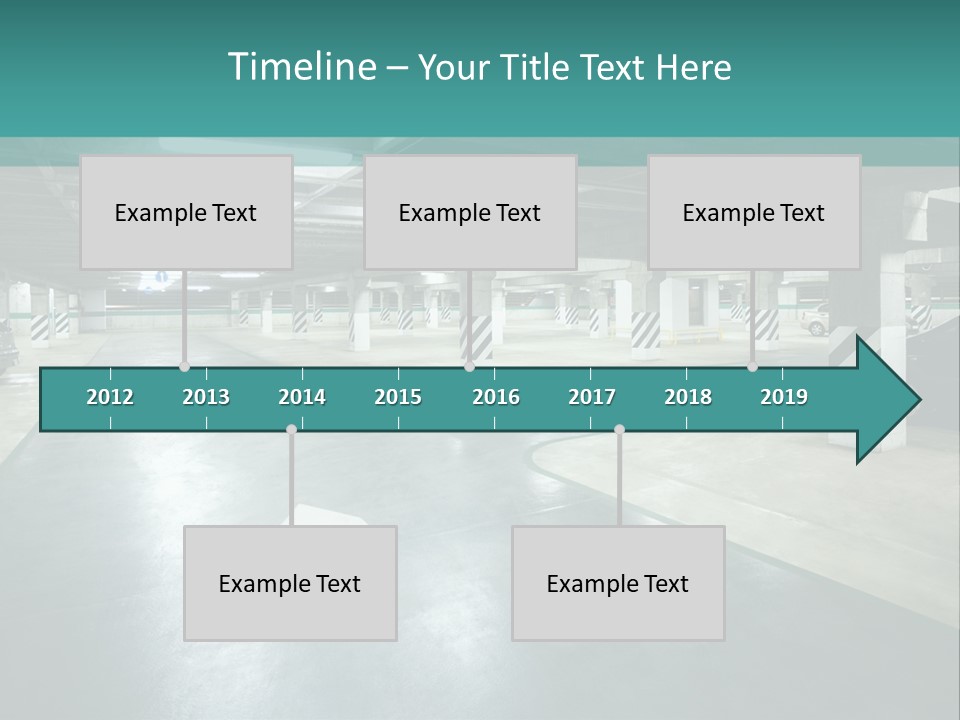 Timeline – Your Title Text Here

Example Text

Example Text

Example Text

2012 2013 2014 2015 2016 2017 2018 2019

Example Text

Example Text